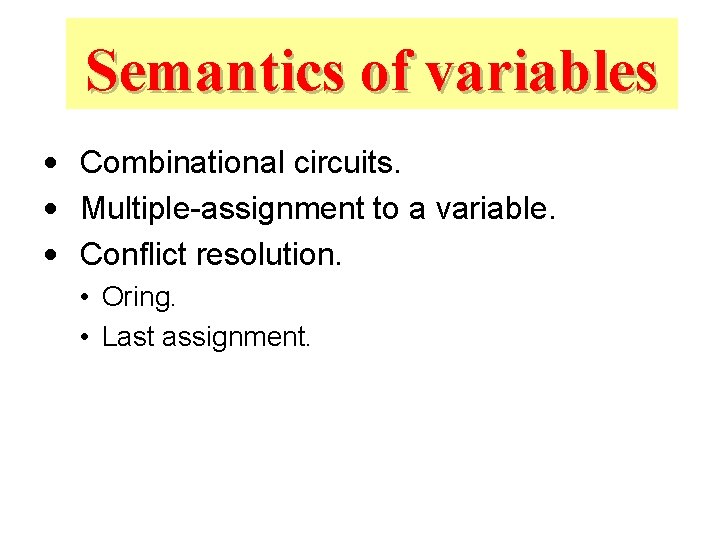 Semantics of variables

• Combinational circuits.
• Multiple-assignment to a variable.
• Conflict resolution.
  • Oring.
  • Last assignment.